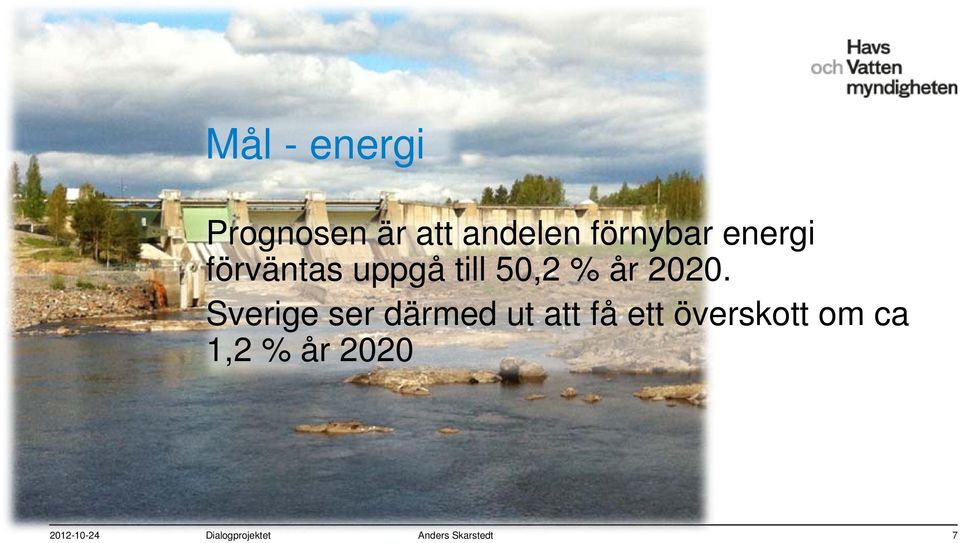 Havs och Vatten myndigheten

Mål - energi

Prognosen är att andelen förnybar energi förväntas uppgå till 50,2 % år 2020.

Sverige ser därmed ut att få ett överskott om ca 1,2 % år 2020

2012-10-24 Dialogprojektet Anders Skarstedt 7